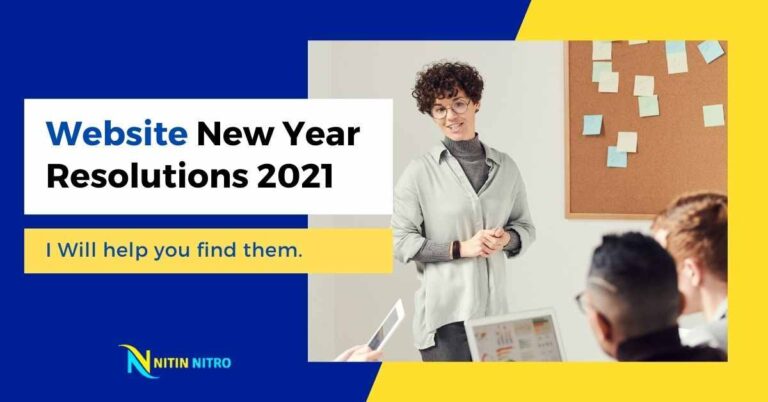 Website New Year Resolutions 2021

I Will help you find them.

NITIN NITRO